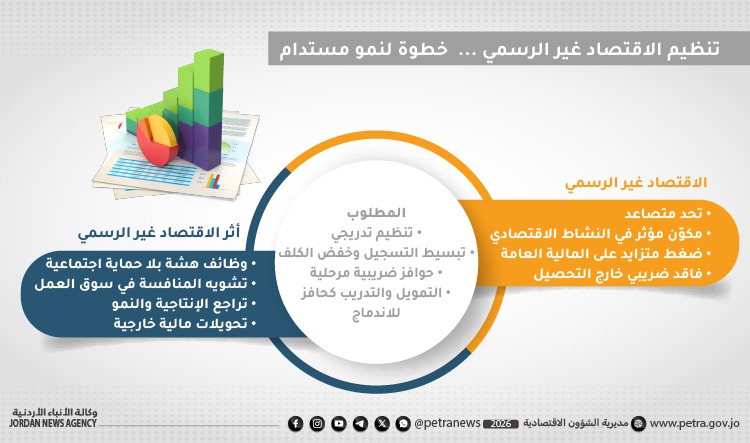 تنظيم الاقتصاد غير الرسمي ... خطوة لنمو مستدام

الاقتصاد غير الرسمي
• تحد متصاعد
• مكوّن مؤثر في النشاط الاقتصادي
• ضغط متزايد على المالية العامة
• فاقد ضريبي خارج التحصيل

المطلوب
• تنظيم تدريجي
• تبسيط التسجيل وخفض الكلف
• حوافز ضريبية مرحلية
• التمويل والتدريب كحافز للاندماج

أثر الاقتصاد غير الرسمي
• وظائف هشة بلا حماية اجتماعية
• تشويه المنافسة في سوق العمل
• تراجع الإنتاجية والنمو
• تحويلات مالية خارجية

وكالة الأنباء الأردنية
JORDAN NEWS AGENCY

@petranews 2026 مديرية الشؤون الاقتصادية www.petra.gov.jo